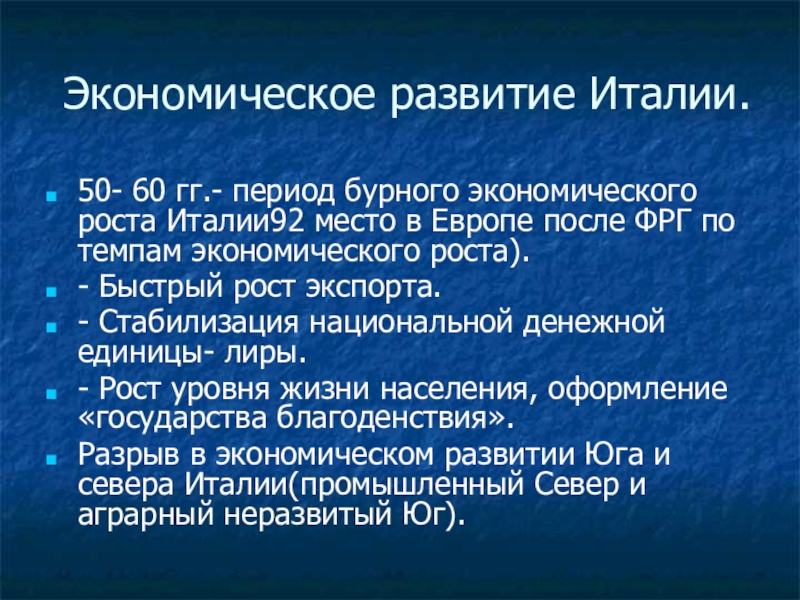 Экономическое развитие Италии.

50- 60 гг.- период бурного экономического роста Италии92 место в Европе после ФРГ по темпам экономического роста).

- Быстрый рост экспорта.

- Стабилизация национальной денежной единицы- лиры.

- Рост уровня жизни населения, оформление «государства благоденствия».

Разрыв в экономическом развитии Юга и севера Италии(промышленный Север и аграрный неразвитый Юг).